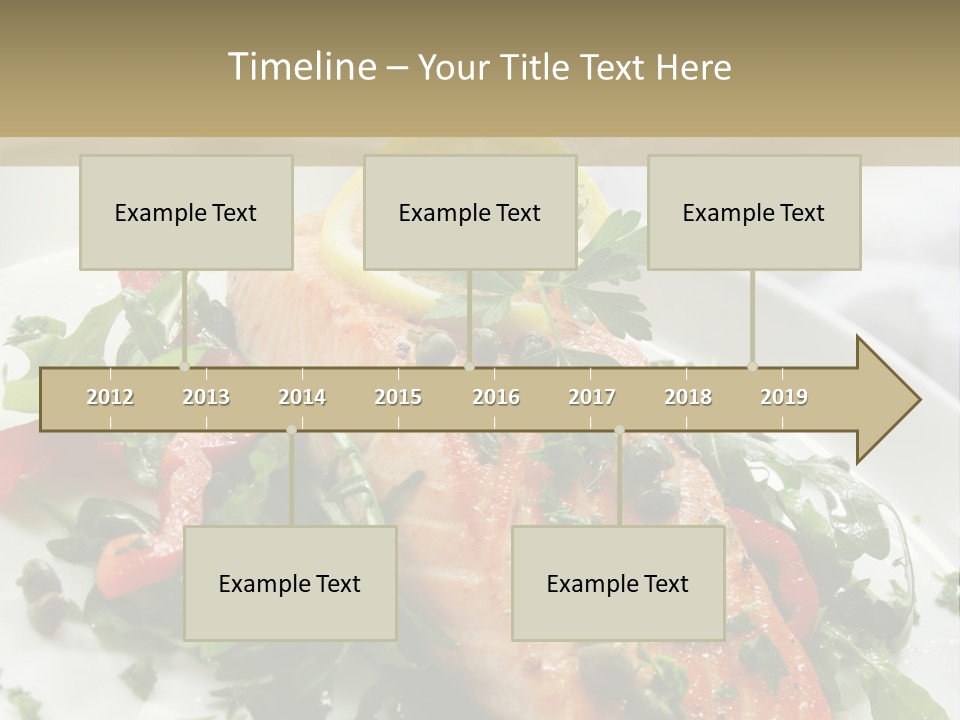 Timeline – Your Title Text Here

Example Text

Example Text

Example Text

2012 2013 2014 2015 2016 2017 2018 2019

Example Text

Example Text